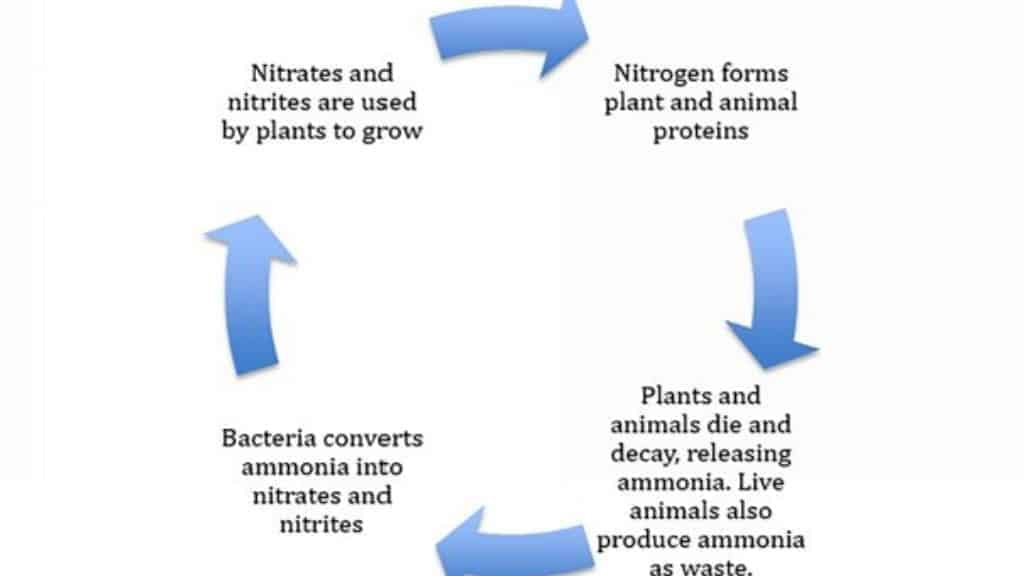 Nitrates and nitrites are used by plants to grow

Nitrogen forms plant and animal proteins

Plants and animals die and decay, releasing ammonia. Live animals also produce ammonia as waste.

Bacteria converts ammonia into nitrates and nitrites